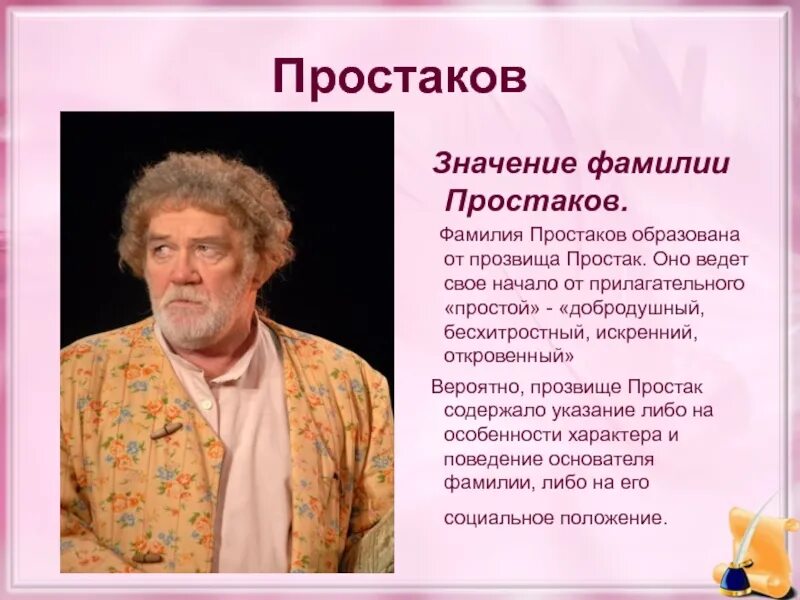 Простаков

Значение фамилии Простаков.

Фамилия Простаков образована от прозвища Простак. Оно ведет свое начало от прилагательного «простой» - «добродушный, бесхитростный, искренний, откровенный»

Вероятно, прозвище Простак содержало указание либо на особенности характера и поведение основателя фамилии, либо на его социальное положение.